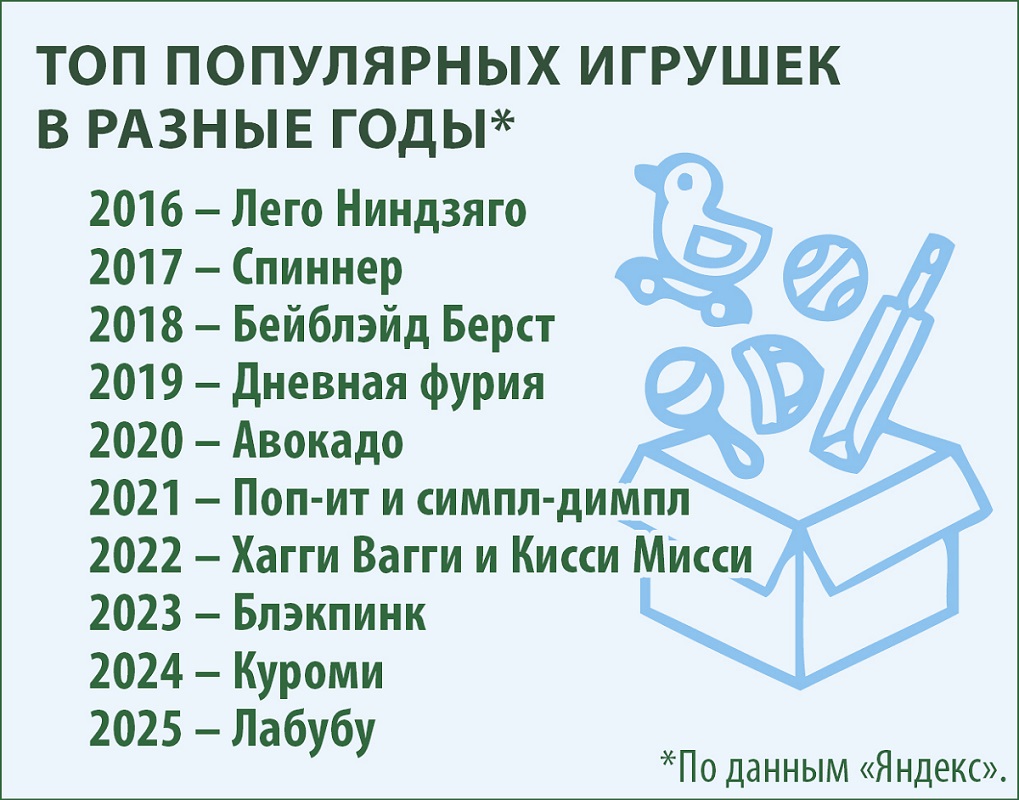 ТОП ПОПУЛЯРНЫХ ИГРУШЕК В РАЗНЫЕ ГОДЫ*

2016 – Лего Ниндзяго
2017 – Спиннер
2018 – Бейблэйд Берст
2019 – Дневная фурия
2020 – Авокадо
2021 – Поп-ит и симпл-димпл
2022 – Хагги Вагги и Кисси Мисси
2023 – Блэкпинк
2024 – Куроми
2025 – Лабубу

*По данным «Яндекс».